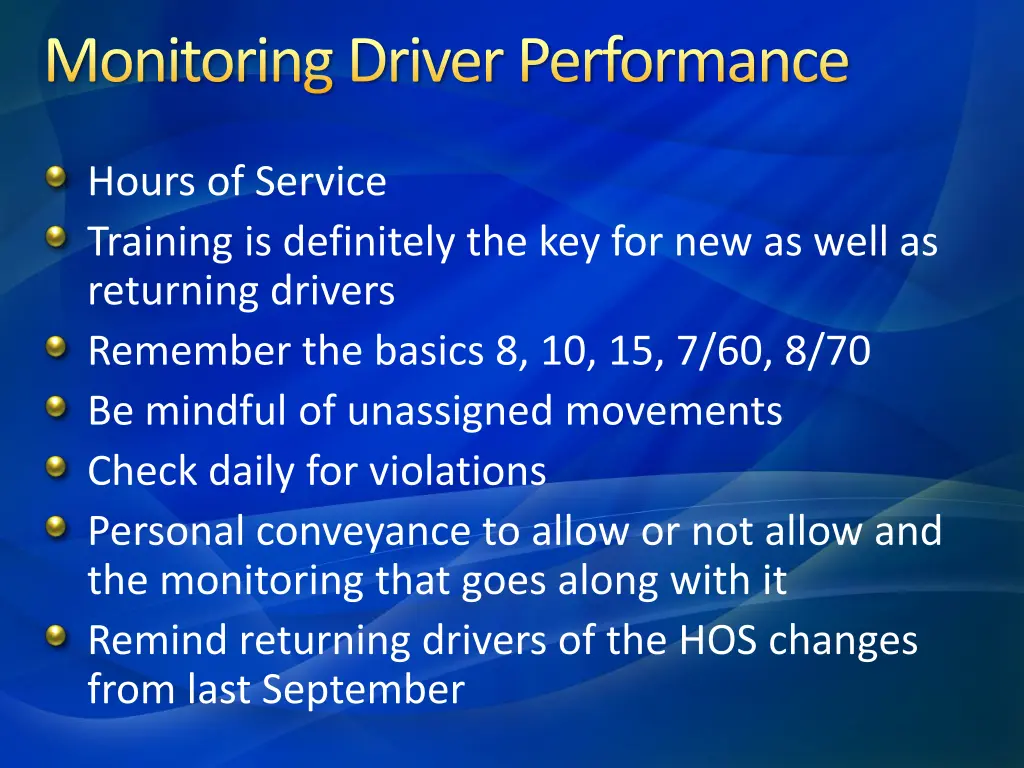 Monitoring Driver Performance

Hours of Service

Training is definitely the key for new as well as returning drivers

Remember the basics 8, 10, 15, 7/60, 8/70

Be mindful of unassigned movements

Check daily for violations

Personal conveyance to allow or not allow and the monitoring that goes along with it

Remind returning drivers of the HOS changes from last September